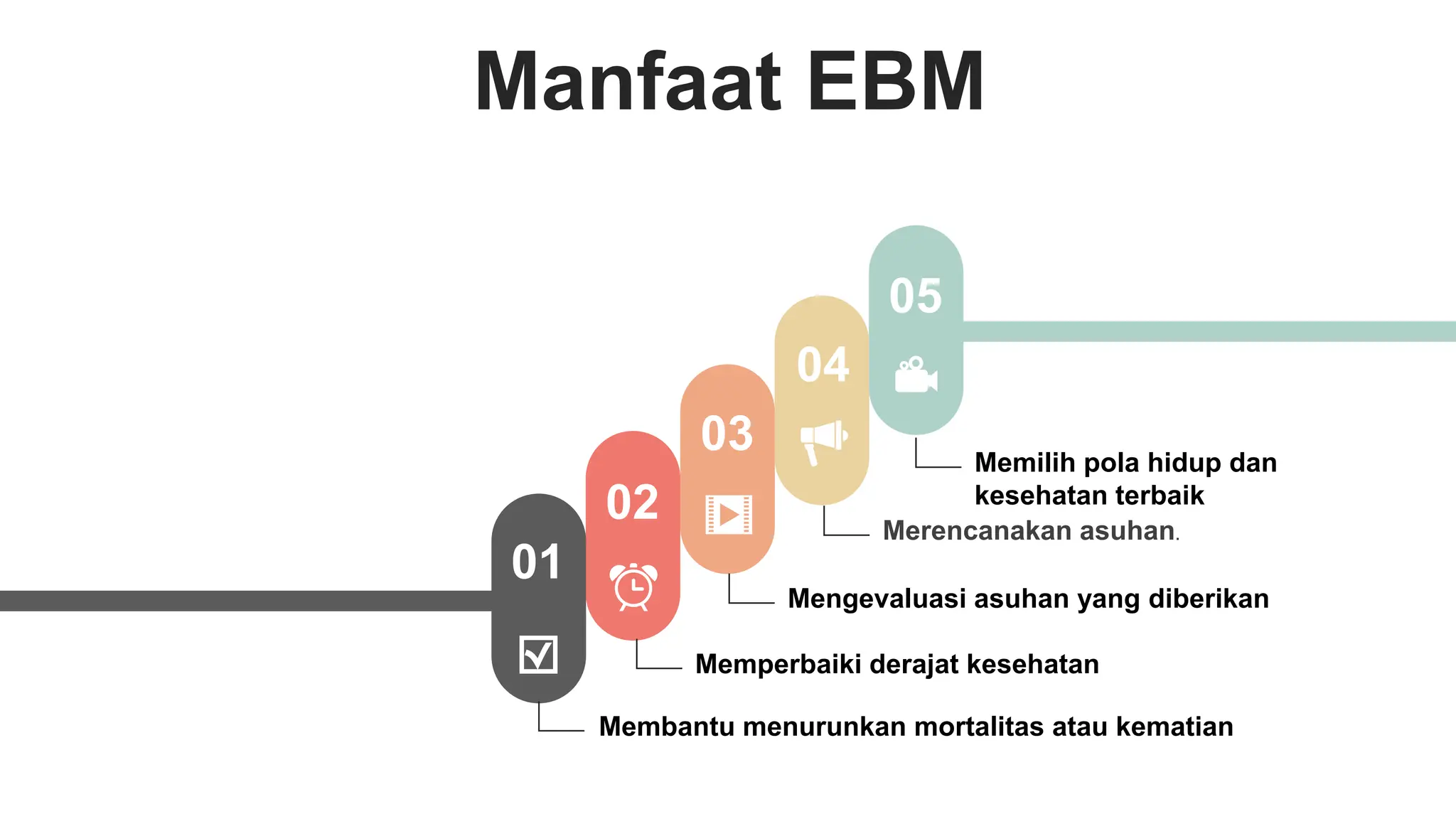 Manfaat EBM

01
Membantu menurunkan mortalitas atau kematian

02
Memperbaiki derajat kesehatan

03
Mengevaluasi asuhan yang diberikan

04
Merencanakan asuhan.

05
Memilih pola hidup dan kesehatan terbaik